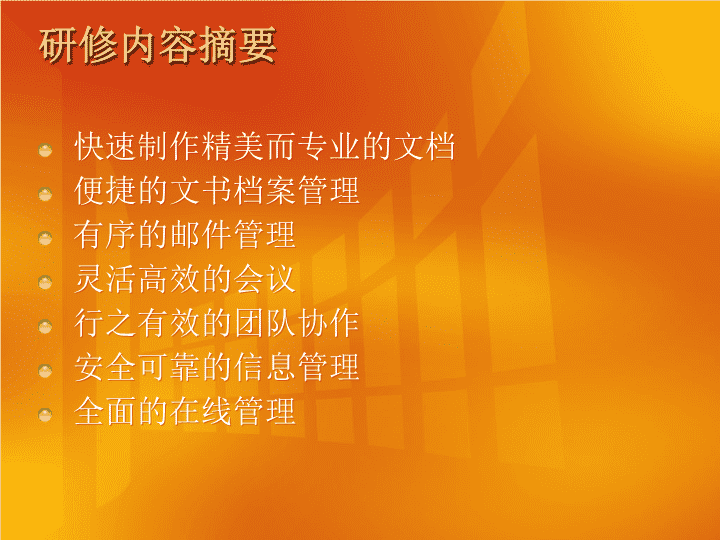 研修内容摘要

快速制作精美而专业的文档
便捷的文书档案管理
有序的邮件管理
灵活高效的会议
行之有效的团队协作
安全可靠的信息管理
全面的在线管理